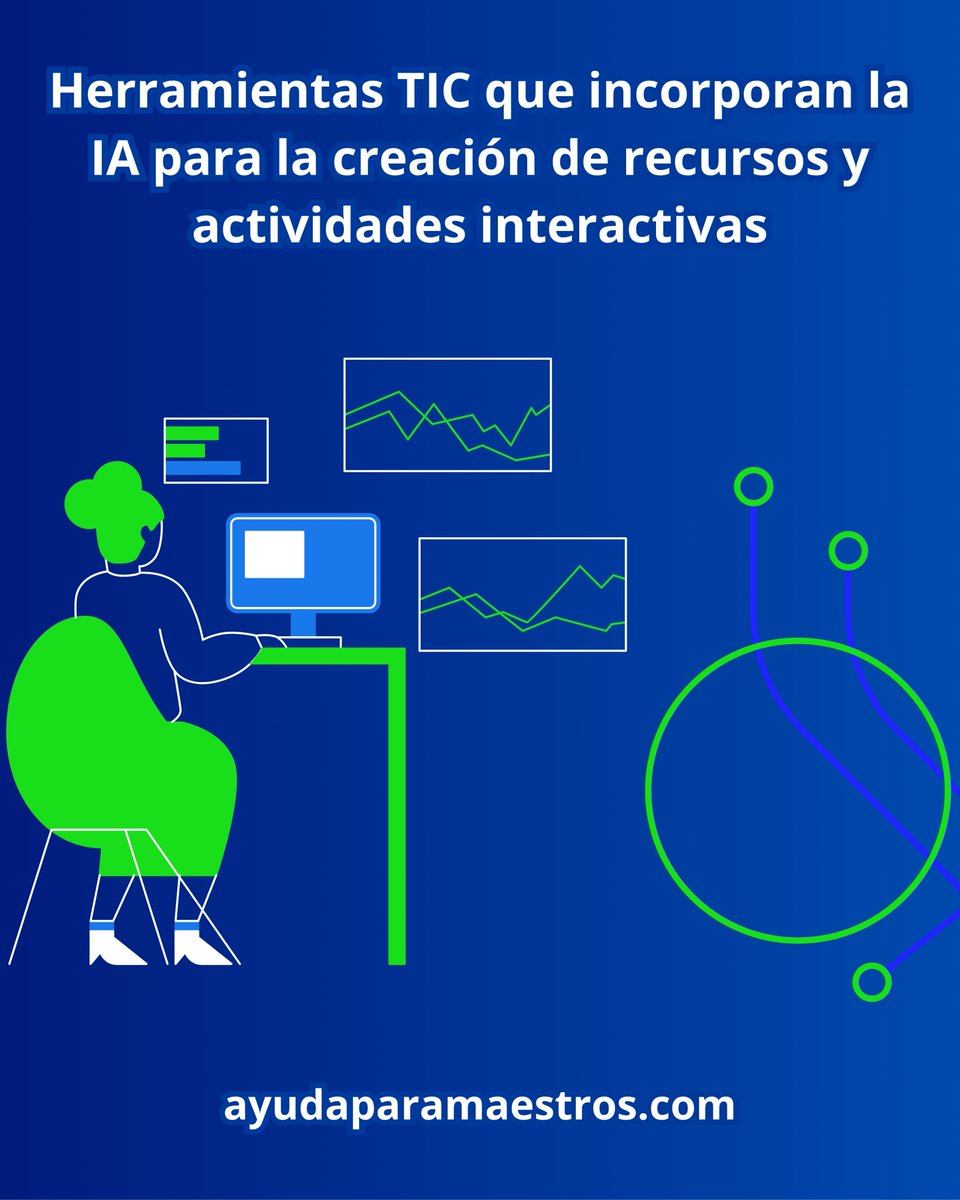 Herramientas TIC que incorporan la IA para la creación de recursos y actividades interactivas

ayudaparamaestros.com